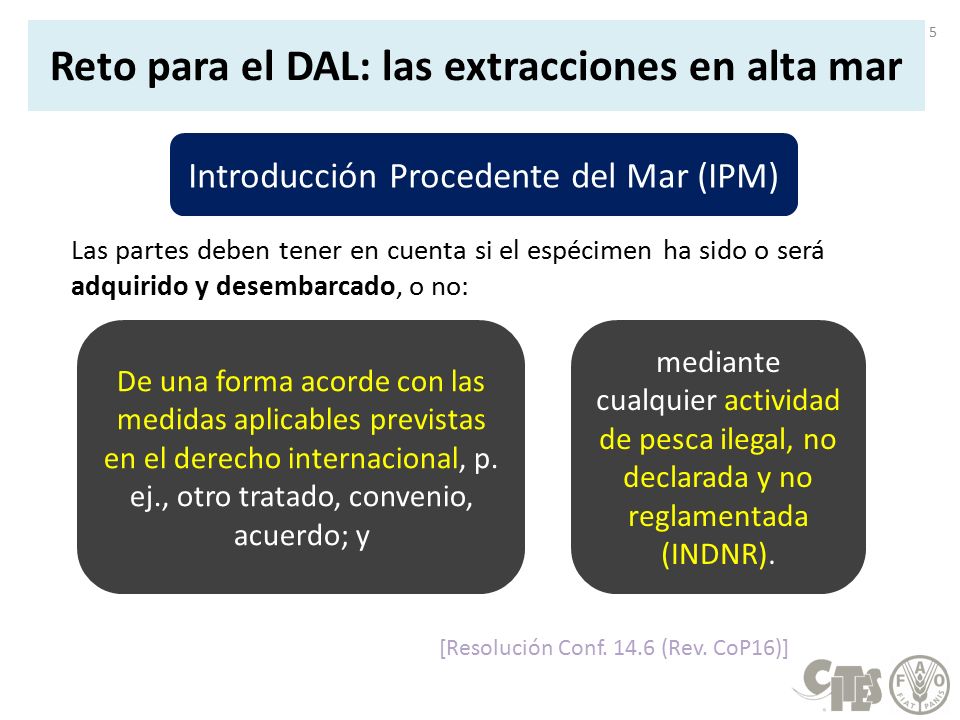 5

Reto para el DAL: las extracciones en alta mar

Introducción Procedente del Mar (IPM)

Las partes deben tener en cuenta si el espécimen ha sido o será **adquirido y desembarcado**, o no:

De una forma acorde con las medidas aplicables previstas en el derecho internacional, p. ej., otro tratado, convenio, acuerdo; y

mediante cualquier actividad de pesca ilegal, no declarada y no reglamentada (INDNR).

[Resolución Conf. 14.6 (Rev. CoP16)]

CITES

FAO FIAT PANIS